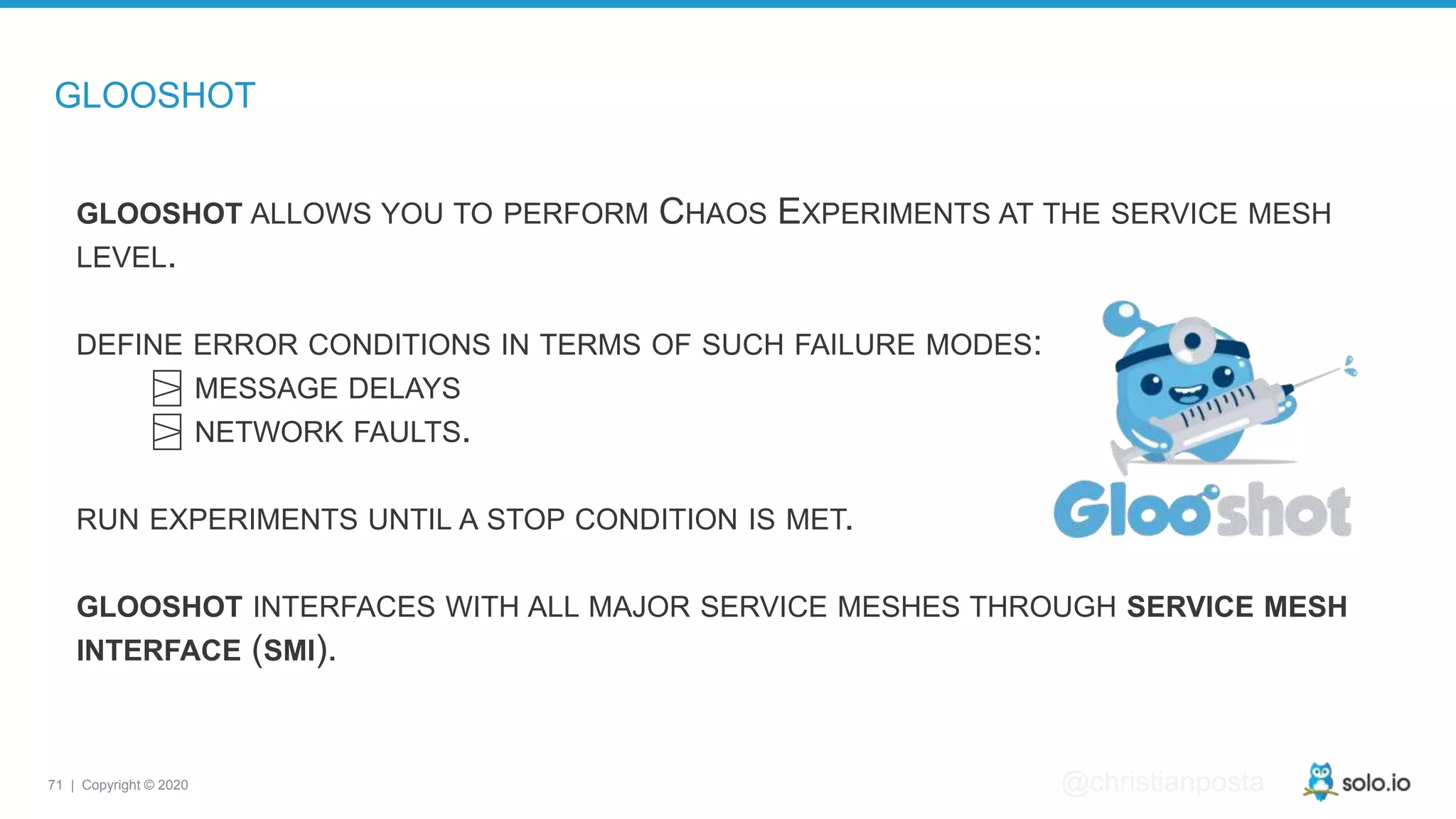 GLOOSHOT

GLOOSHOT ALLOWS YOU TO PERFORM CHAOS EXPERIMENTS AT THE SERVICE MESH LEVEL.

DEFINE ERROR CONDITIONS IN TERMS OF SUCH FAILURE MODES:
MESSAGE DELAYS
NETWORK FAULTS.

RUN EXPERIMENTS UNTIL A STOP CONDITION IS MET.

GLOOSHOT INTERFACES WITH ALL MAJOR SERVICE MESHES THROUGH SERVICE MESH INTERFACE (SMI).

Glooshot

71 | Copyright © 2020

@christianposta

solo.io